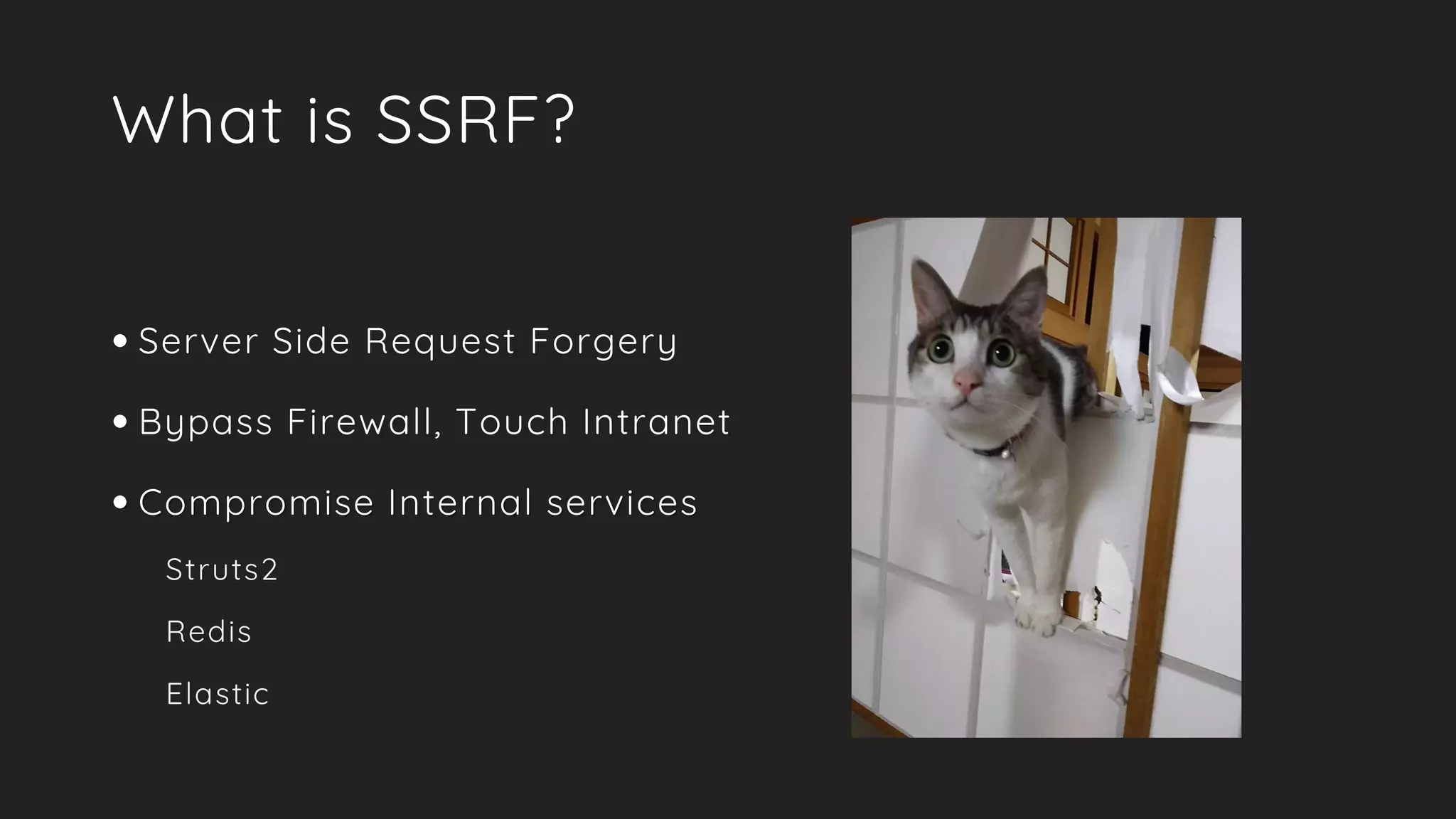 What is SSRF?

• Server Side Request Forgery

• Bypass Firewall, Touch Intranet

• Compromise Internal services

Struts2

Redis

Elastic